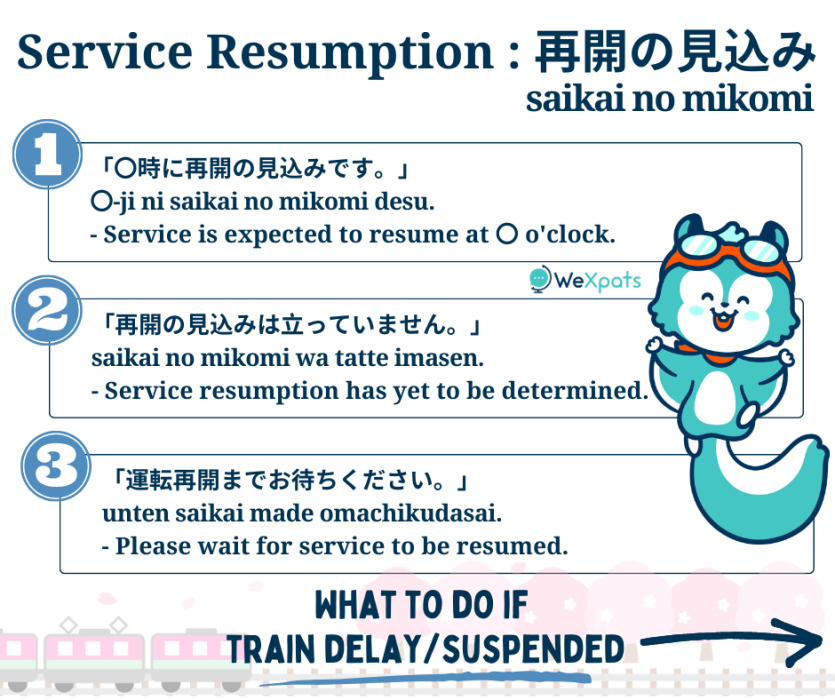 Service Resumption : 再開の見込み
saikai no mikomi

1
「〇時に再開の見込みです。」
〇-ji ni saikai no mikomi desu.
- Service is expected to resume at 〇 o'clock.

WeXpats

2
「再開の見込みは立っていません。」
saikai no mikomi wa tatte imasen.
- Service resumption has yet to be determined.

3
「運転再開までお待ちください。」
unten saikai made omachikudasai.
- Please wait for service to be resumed.

WHAT TO DO IF TRAIN DELAY/SUSPENDED